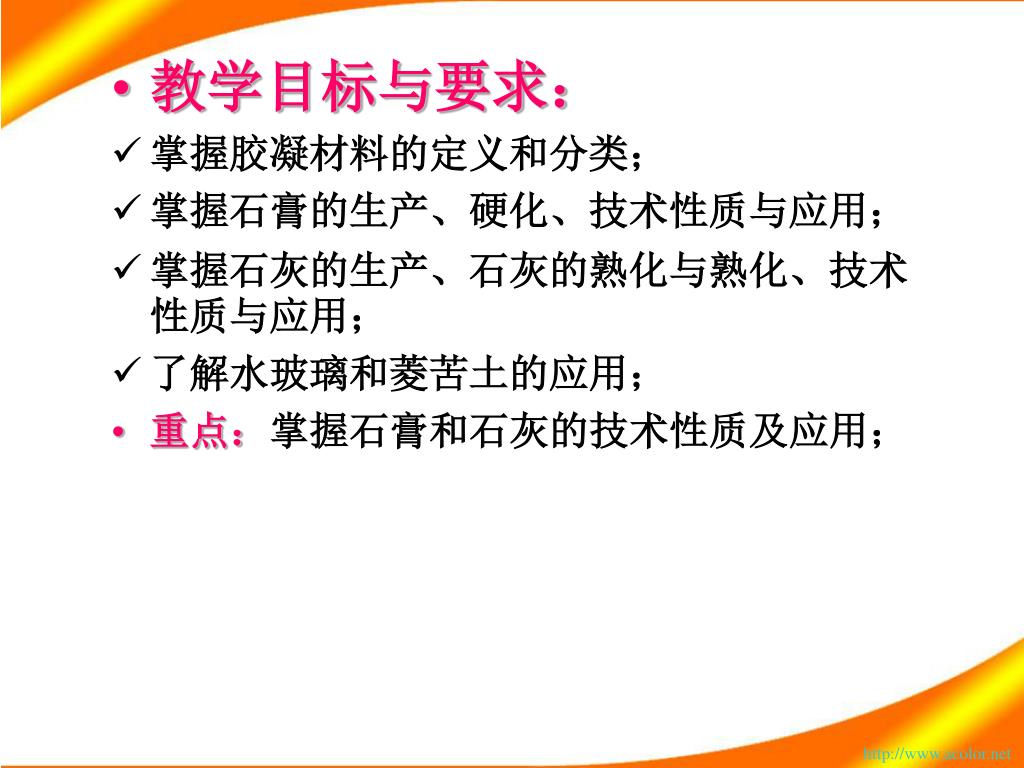 • 教学目标与要求：

✓ 掌握胶凝材料的定义和分类；

✓ 掌握石膏的生产、硬化、技术性质与应用；

✓ 掌握石灰的生产、石灰的熟化与熟化、技术性质与应用；

✓ 了解水玻璃和菱苦土的应用；

• 重点：掌握石膏和石灰的技术性质及应用；

http://www.acolor.net